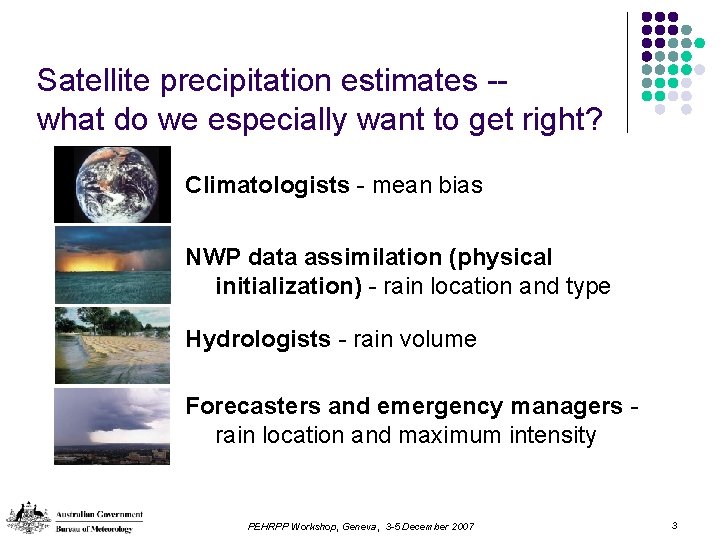 Satellite precipitation estimates -- what do we especially want to get right?

Climatologists - mean bias

NWP data assimilation (physical initialization) - rain location and type

Hydrologists - rain volume

Forecasters and emergency managers - rain location and maximum intensity

Australian Government
Bureau of Meteorology

PEHRPP Workshop, Geneva, 3-5 December 2007

3